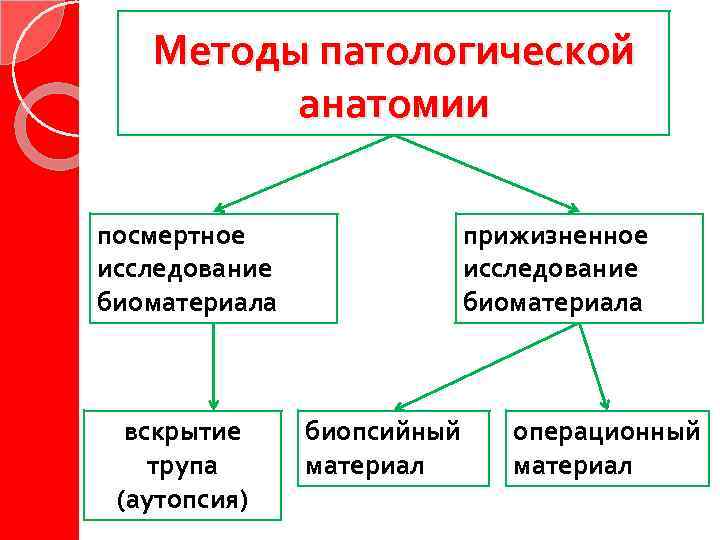 Методы патологической анатомии

посмертное исследование биоматериала

прижизненное исследование биоматериала

вскрытие трупа (аутопсия)

биопсийный материал

операционный материал